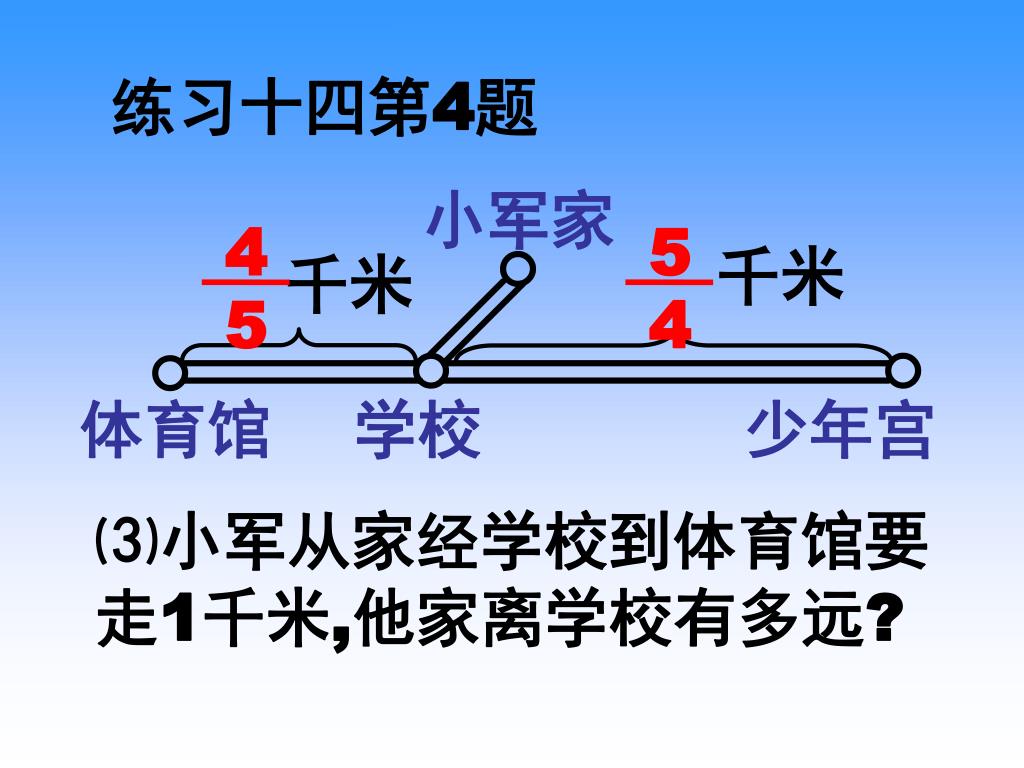 练习十四第4题

小军家

$\frac{4}{5}$千米

$\frac{5}{4}$千米

体育馆 学校 少年宫

⑶小军从家经学校到体育馆要走1千米,他家离学校有多远?